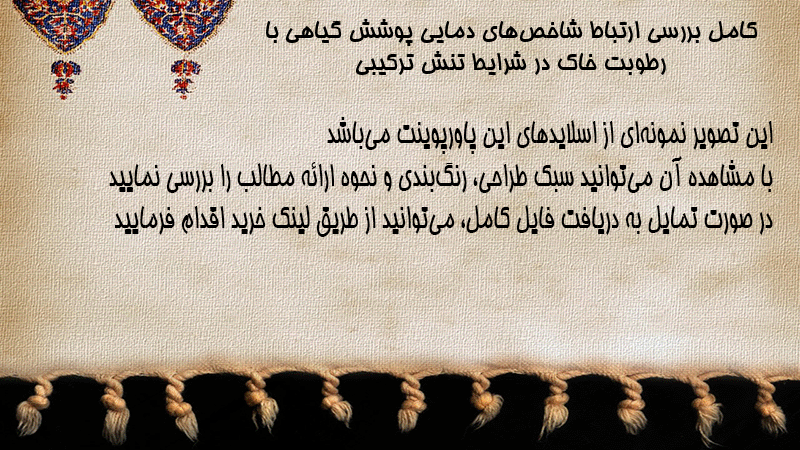 کامل بررسی ارتباط شاخص‌های دمایی پوشش گیاهی با رطوبت خاک در شرایط تنش ترکیبی

این تصویر نمونه‌ای از اسلایدهای این پاورپوینت می‌باشد
با مشاهده آن می‌توانید سبک طراحی، رنگ‌بندی و نحوه ارائه مطالب را بررسی نمایید
در صورت تمایل به دریافت فایل کامل، می‌توانید از طریق لینک خرید اقدام فرمایید